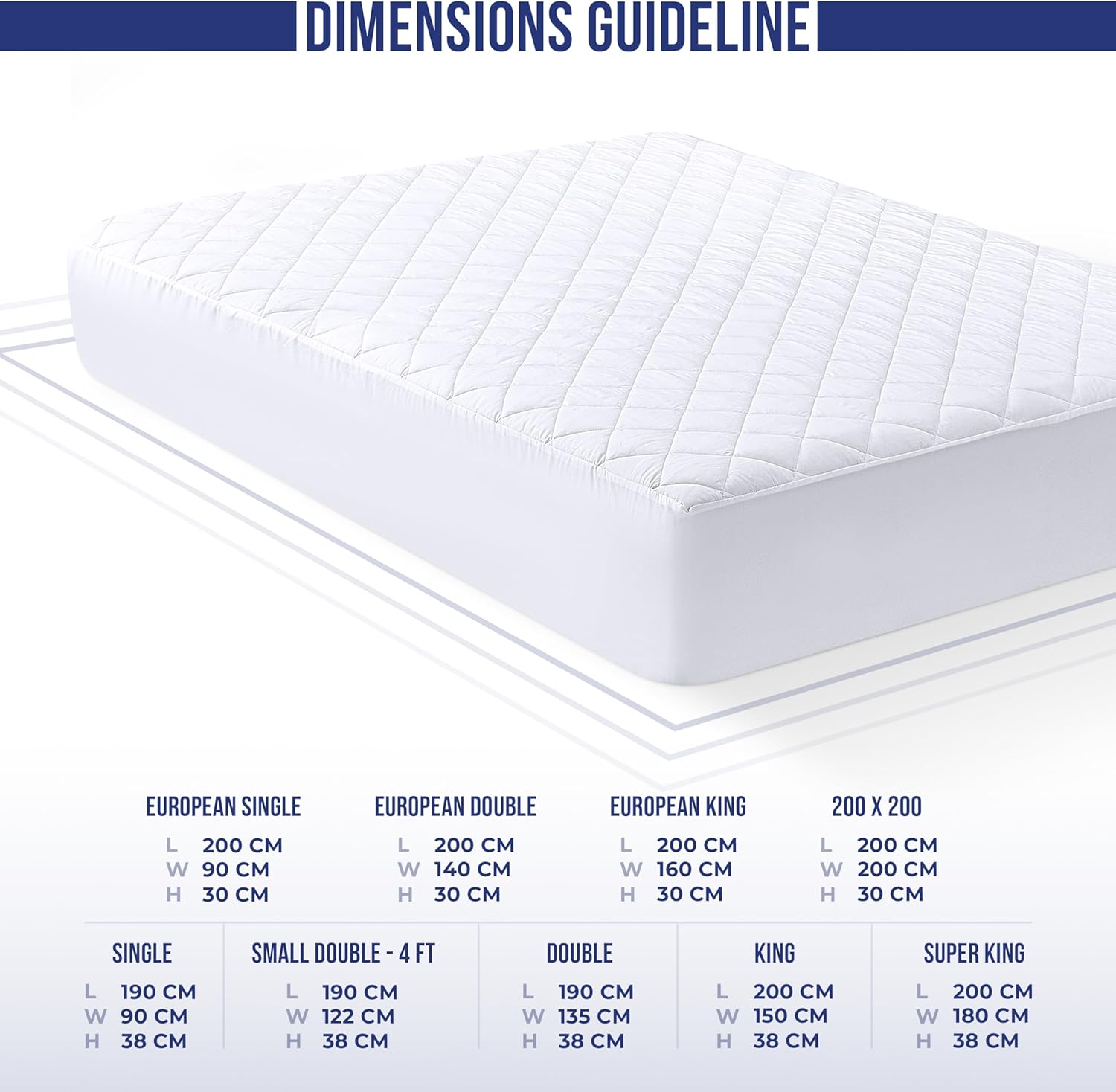 DIMENSIONS GUIDELINE

EUROPEAN SINGLE
L 200 CM
W 90 CM
H 30 CM

EUROPEAN DOUBLE
L 200 CM
W 140 CM
H 30 CM

EUROPEAN KING
L 200 CM
W 160 CM
H 30 CM

200 X 200
L 200 CM
W 200 CM
H 30 CM

SINGLE
L 190 CM
W 90 CM
H 38 CM

SMALL DOUBLE - 4 FT
L 190 CM
W 122 CM
H 38 CM

DOUBLE
L 190 CM
W 135 CM
H 38 CM

KING
L 200 CM
W 150 CM
H 38 CM

SUPER KING
L 200 CM
W 180 CM
H 38 CM